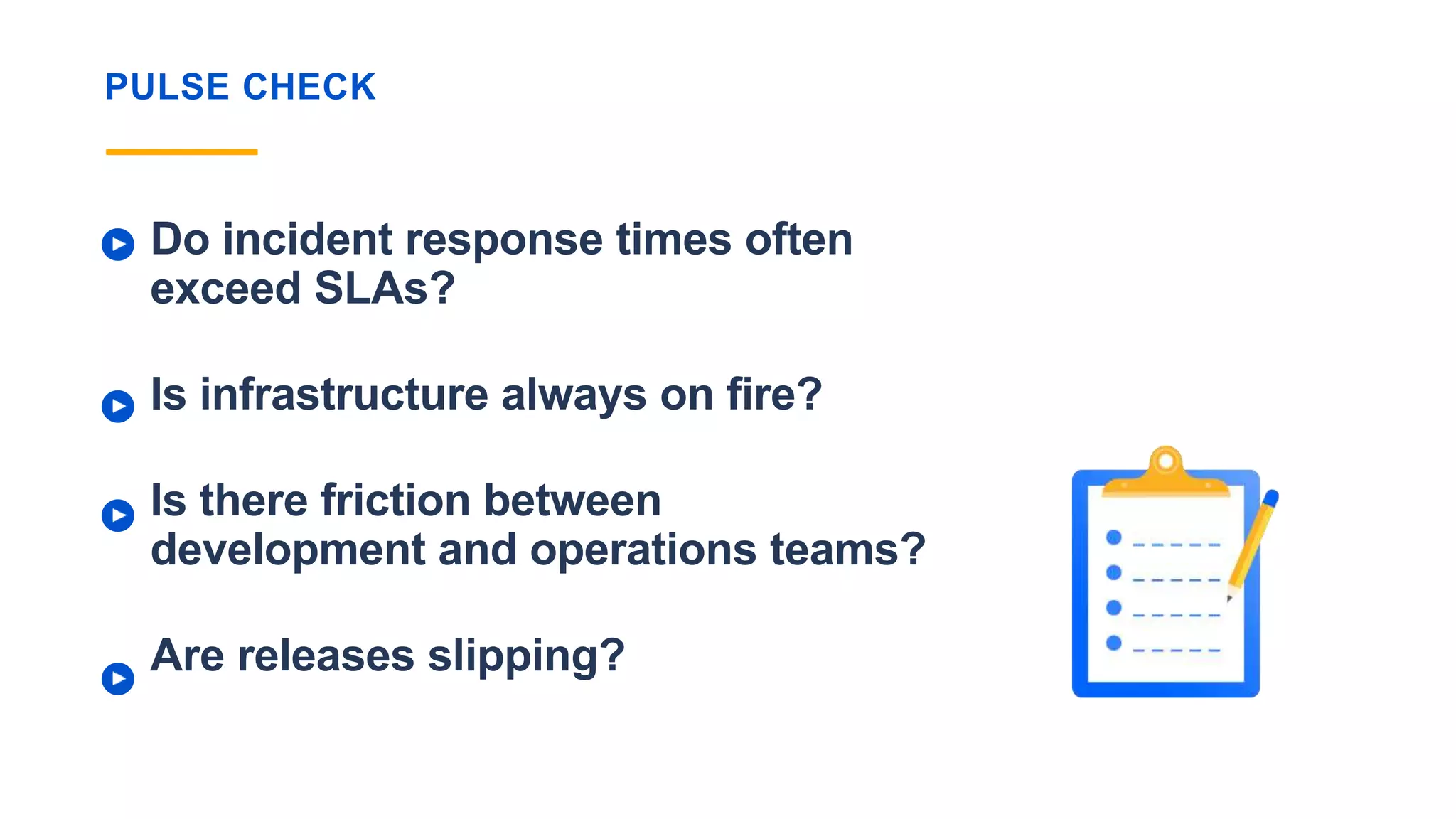 PULSE CHECK

Do incident response times often exceed SLAs?

Is infrastructure always on fire?

Is there friction between development and operations teams?

Are releases slipping?